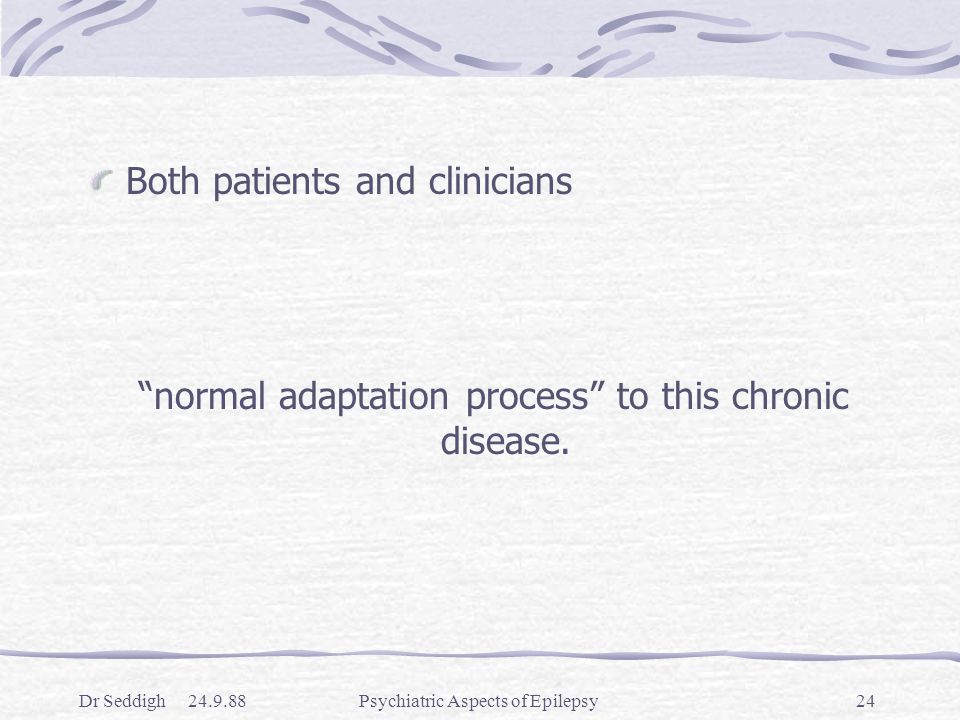 Both patients and clinicians

“normal adaptation process” to this chronic disease.

Dr Seddigh 24.9.88 Psychiatric Aspects of Epilepsy 24